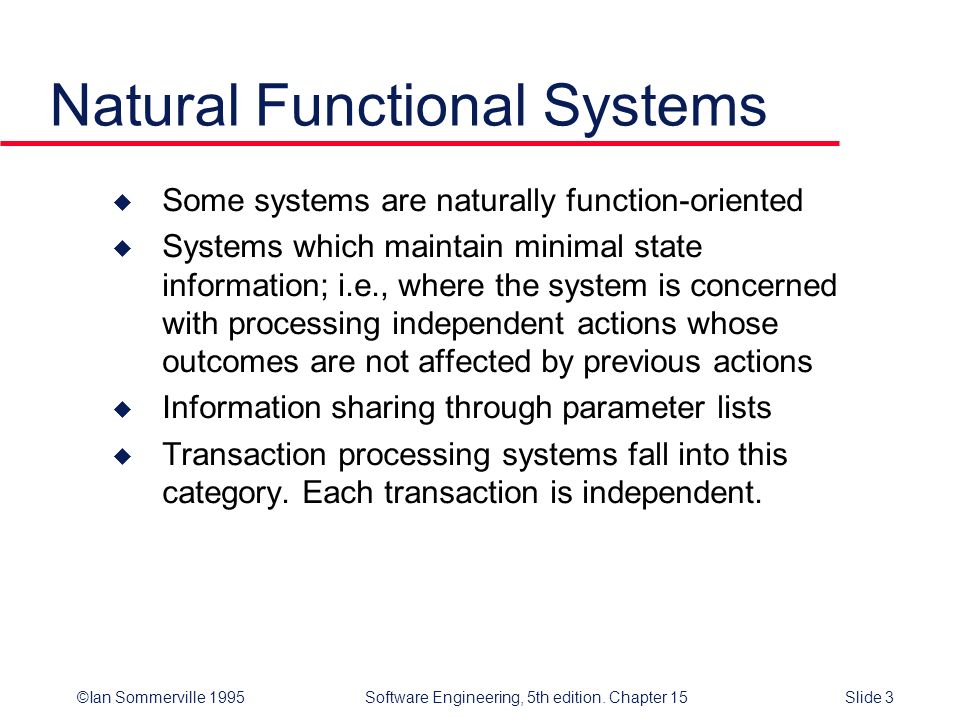 Natural Functional Systems

◆ Some systems are naturally function-oriented
◆ Systems which maintain minimal state information; i.e., where the system is concerned with processing independent actions whose outcomes are not affected by previous actions
◆ Information sharing through parameter lists
◆ Transaction processing systems fall into this category. Each transaction is independent.

©Ian Sommerville 1995 Software Engineering, 5th edition. Chapter 15 Slide 3